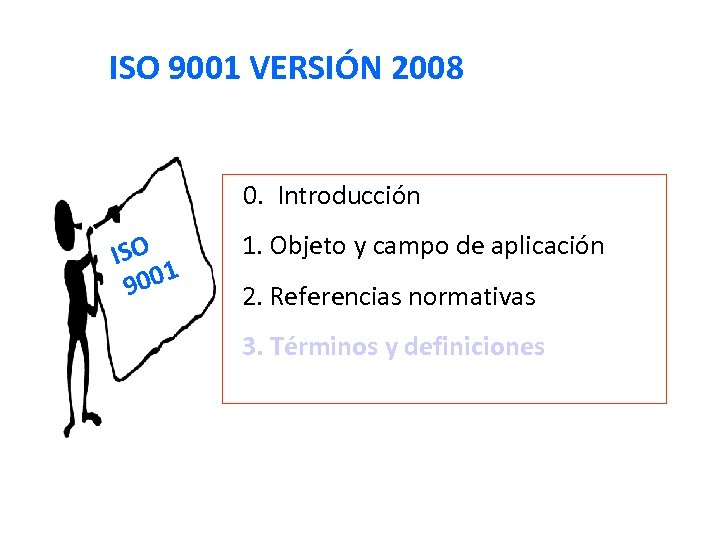 ISO 9001 VERSIÓN 2008

ISO 9001

0. Introducción

1. Objeto y campo de aplicación

2. Referencias normativas

3. Términos y definiciones